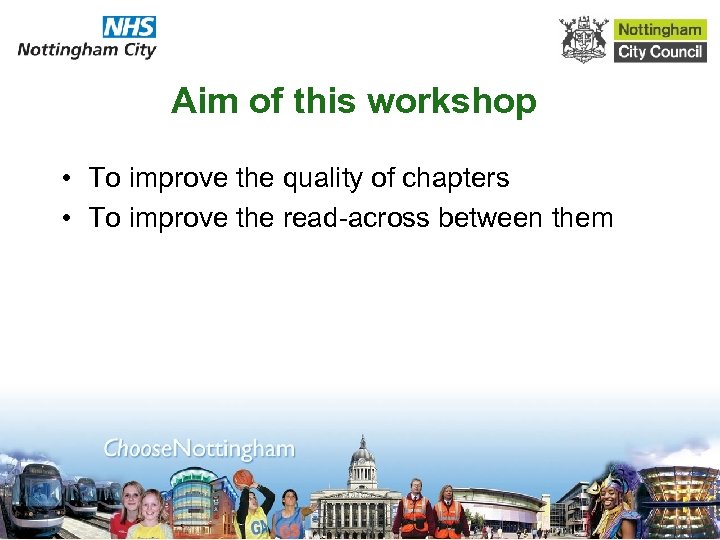 NHS
Nottingham City

Nottingham
City Council

Aim of this workshop

• To improve the quality of chapters
• To improve the read-across between them

ChooseNottingham

GA